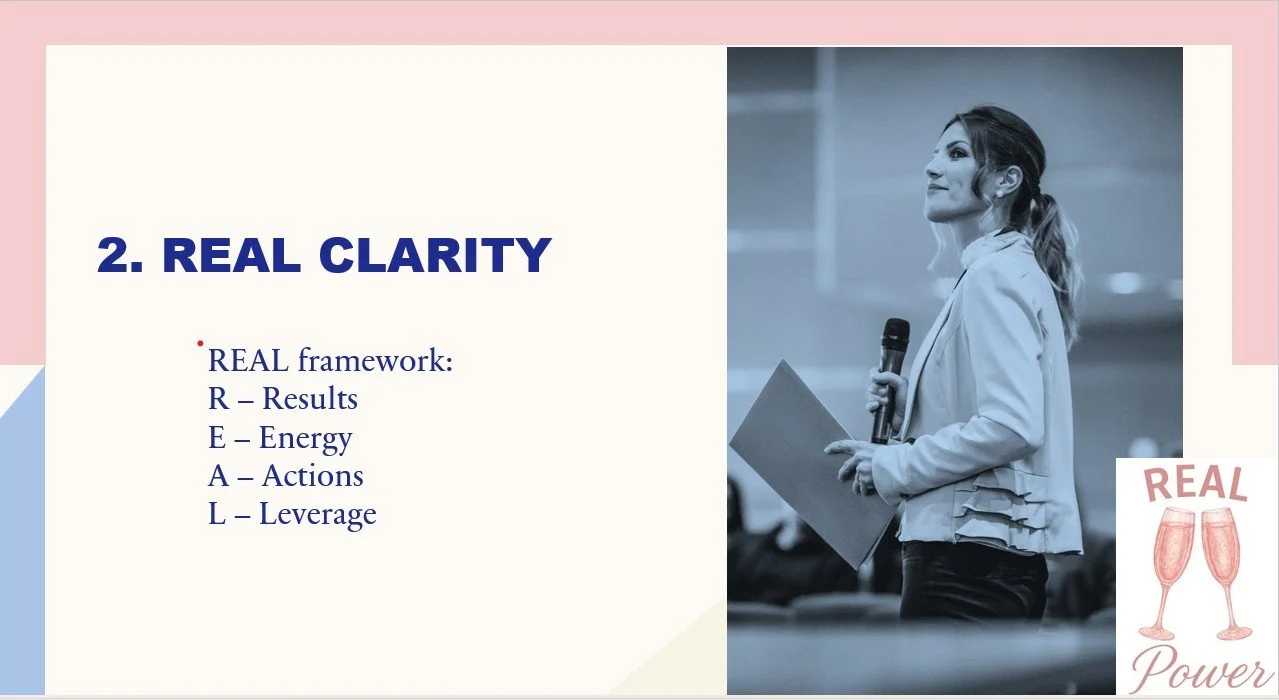 2. REAL CLARITY

REAL framework:
R – Results
E – Energy
A – Actions
L – Leverage

REAL
Power